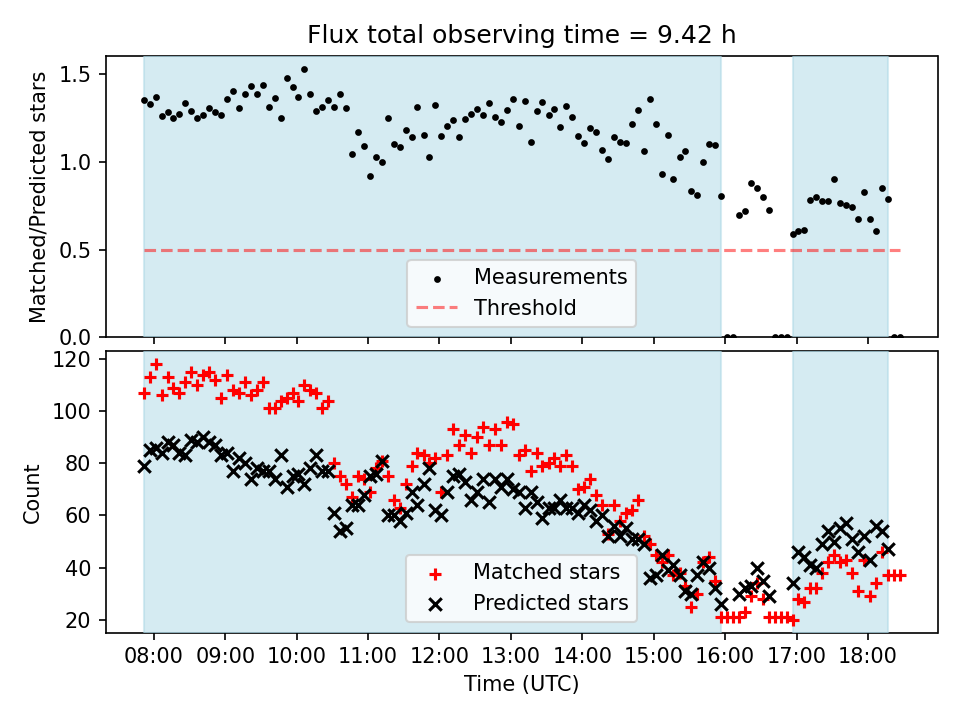 Flux total observing time = 9.42 h

Matched/Predicted stars

1.5
1.0
0.5
0.0

Measurements
Threshold

Count

120
100
80
60
40
20

Matched stars
Predicted stars

08:00 09:00 10:00 11:00 12:00 13:00 14:00 15:00 16:00 17:00 18:00

Time (UTC)